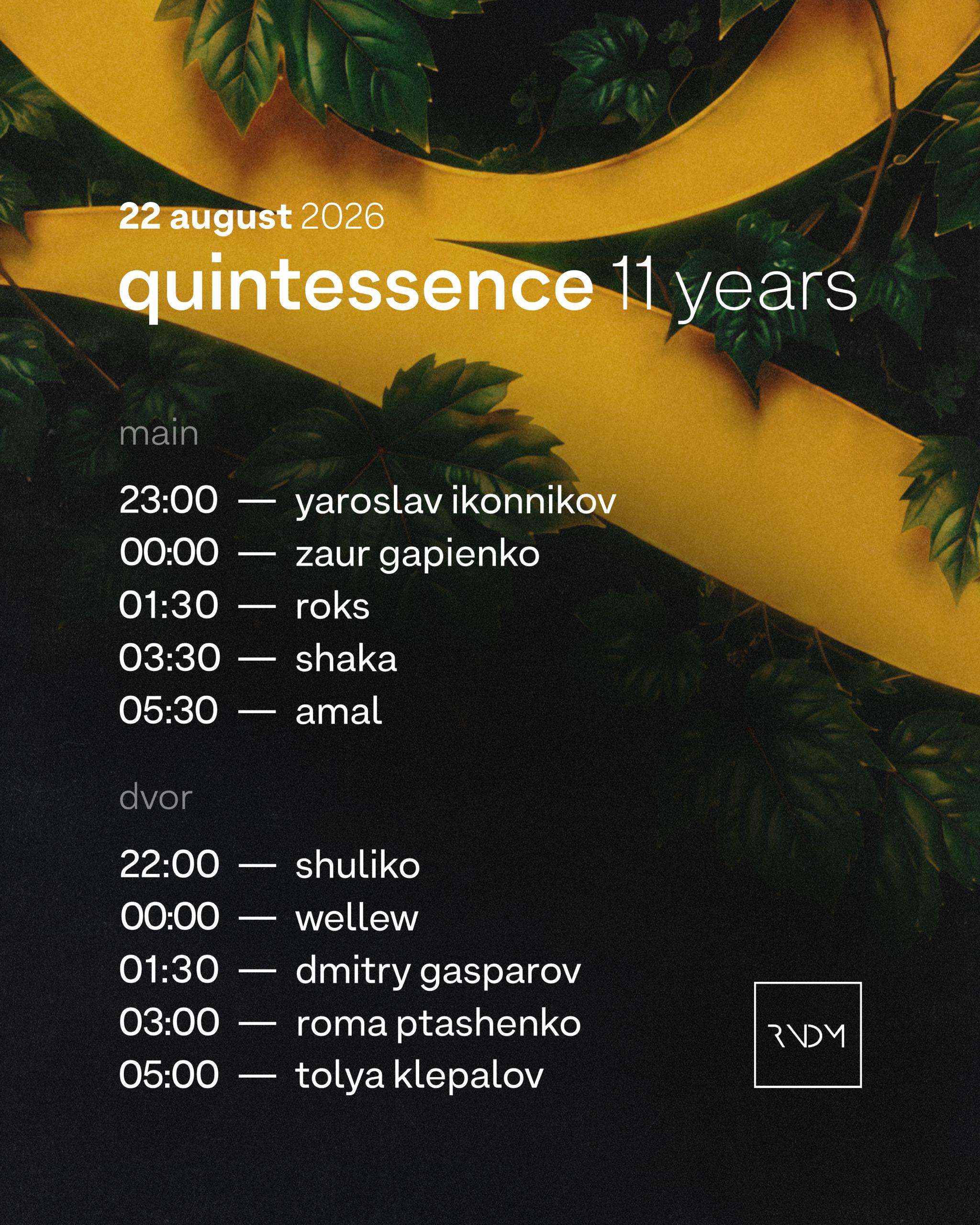 22 august 2026

quintessence 11 years

main

23:00 — yaroslav ikonnikov
00:00 — zaur gapienko
01:30 — roks
03:30 — shaka
05:30 — amal

dvor

22:00 — shuliko
00:00 — wellew
01:30 — dmitry gasparov
03:00 — roma ptashenko
05:00 — tolya klepalov

RNDM